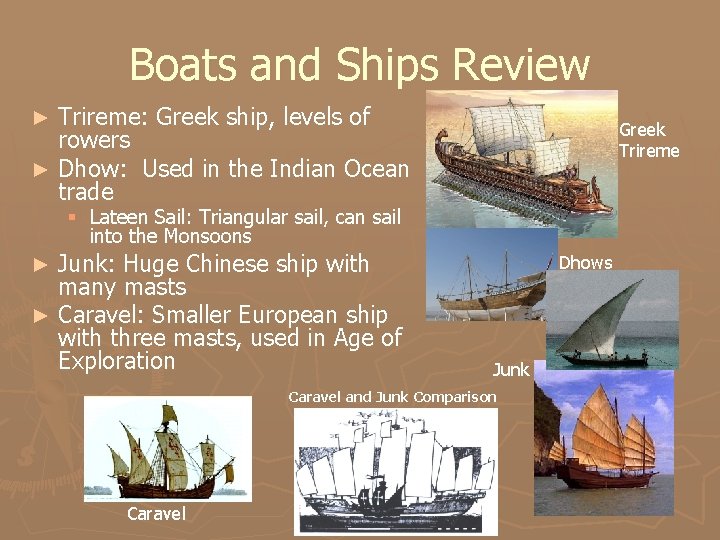 Boats and Ships Review

► Trireme: Greek ship, levels of rowers
► Dhow: Used in the Indian Ocean trade
▪ Lateen Sail: Triangular sail, can sail into the Monsoons
► Junk: Huge Chinese ship with many masts
► Caravel: Smaller European ship with three masts, used in Age of Exploration

Greek Trireme

Dhows

Junk

Caravel and Junk Comparison

Caravel